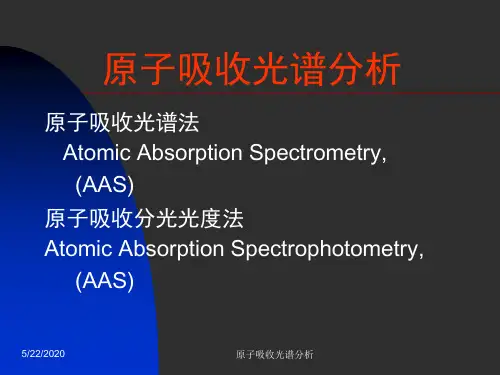 原子吸收光谱分析

原子吸收光谱法
Atomic Absorption Spectrometry, (AAS)

原子吸收分光光度法
Atomic Absorption Spectrophotometry, (AAS)

5/22/2020

原子吸收光谱分析